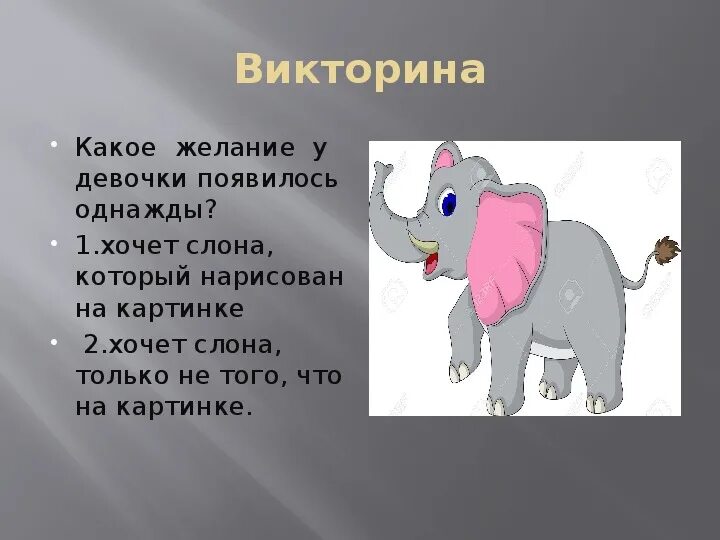 Викторина

Какое желание у девочки появилось однажды?

1.хочет слона, который нарисован на картинке

2.хочет слона, только не того, что на картинке.